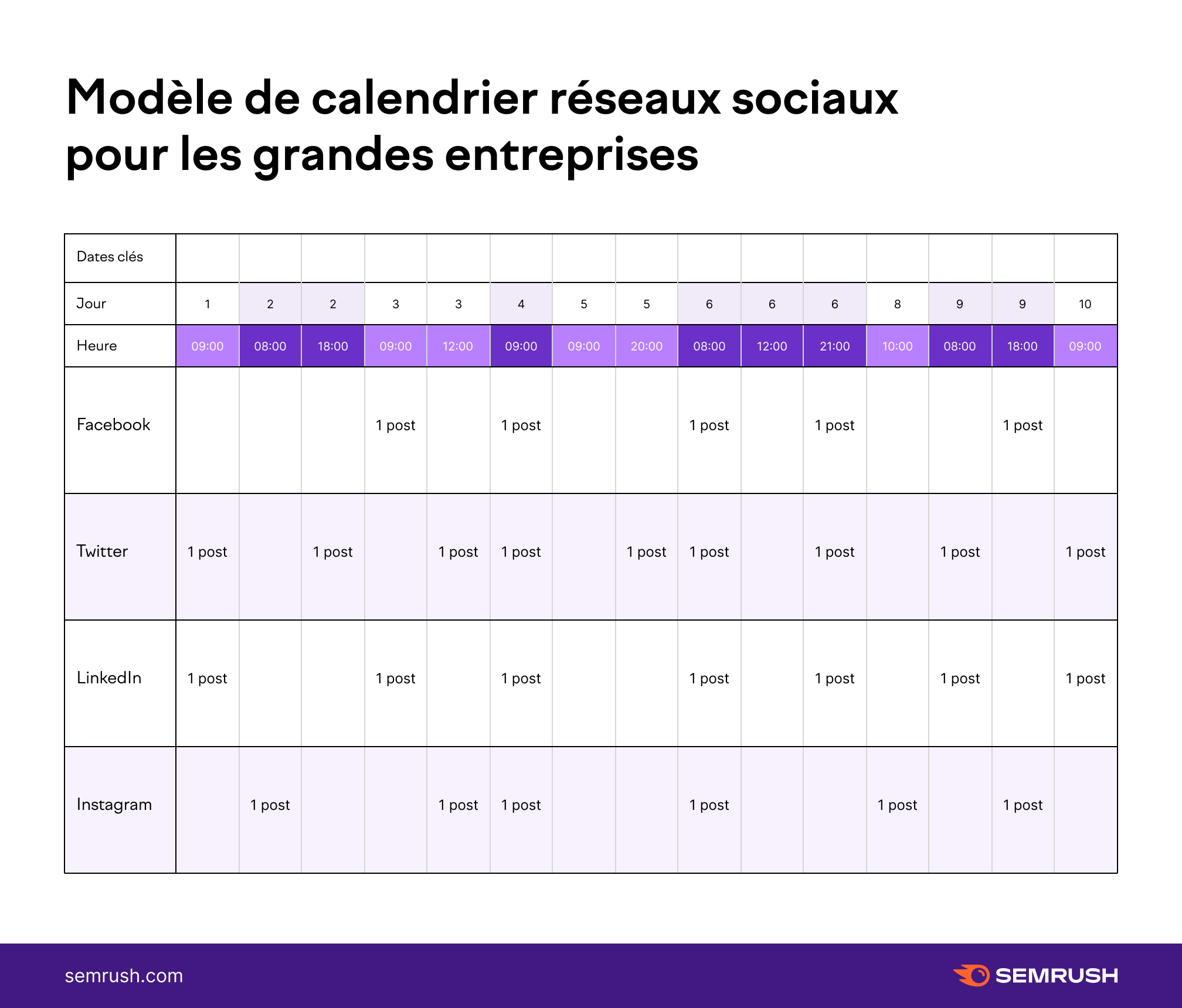 Modèle de calendrier réseaux sociaux pour les grandes entreprises

| Dates clés | | | | | | | | | | | | | | | |
|---|---|---|---|---|---|---|---|---|---|---|---|---|---|---|---|
| Jour | 1 | 2 | 2 | 3 | 3 | 4 | 5 | 5 | 6 | 6 | 6 | 8 | 9 | 9 | 10 |
| Heure | 09:00 | 08:00 | 18:00 | 09:00 | 12:00 | 09:00 | 09:00 | 20:00 | 08:00 | 12:00 | 21:00 | 10:00 | 08:00 | 18:00 | 09:00 |
| Facebook | | | | 1 post | | 1 post | | | 1 post | | 1 post | | | 1 post | |
| Twitter | 1 post | | 1 post | | 1 post | 1 post | | 1 post | 1 post | | 1 post | | 1 post | | 1 post |
| LinkedIn | 1 post | | | 1 post | | 1 post | | | 1 post | | 1 post | | 1 post | | 1 post |
| Instagram | | 1 post | | | 1 post | 1 post | | | 1 post | | | 1 post | | 1 post | |

semrush.com

SEMRUSH